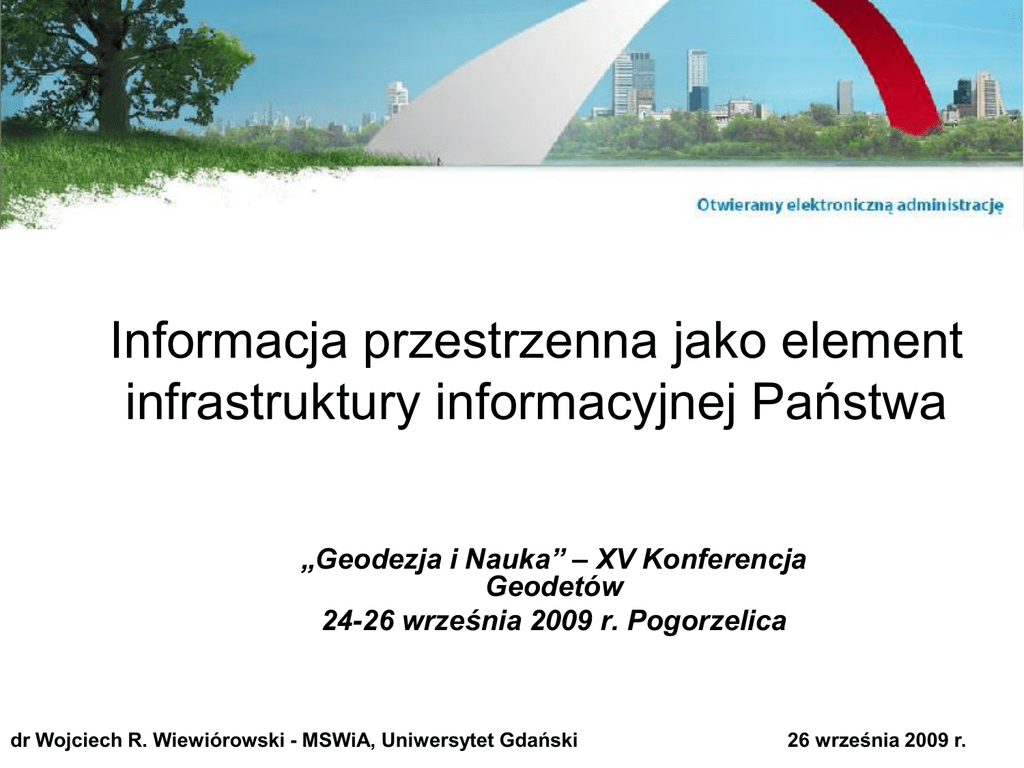 Otwieramy elektroniczną administrację

Informacja przestrzenna jako element infrastruktury informacyjnej Państwa

„Geodezja i Nauka” – XV Konferencja Geodetów
24-26 września 2009 r. Pogorzelica

dr Wojciech R. Wiewiórowski - MSWiA, Uniwersytet Gdański

26 września 2009 r.